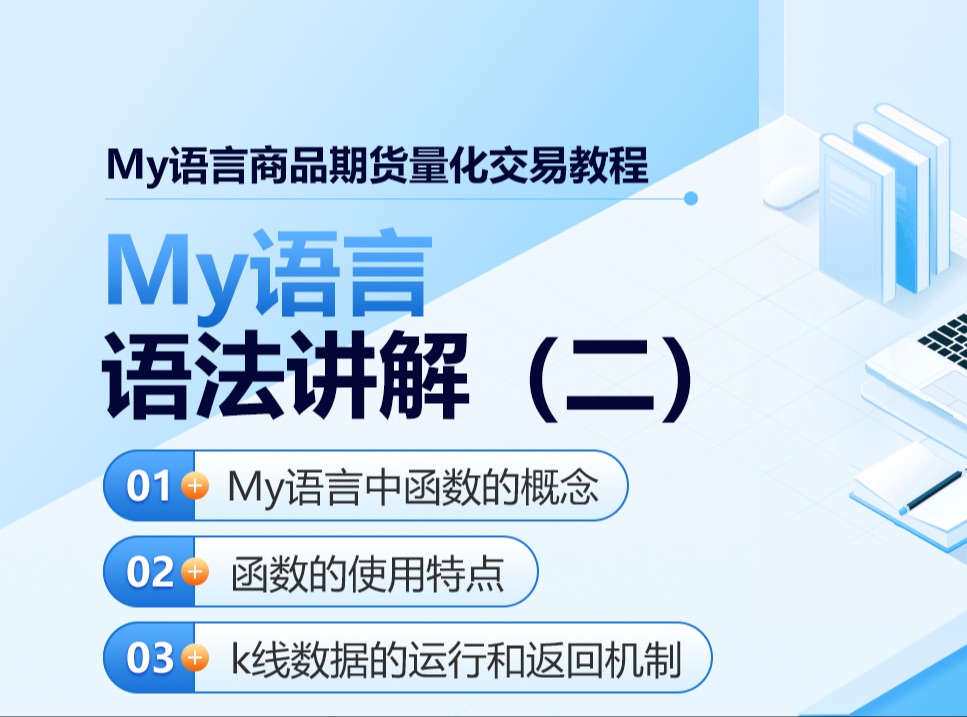 My语言商品期货量化交易教程

My语言
语法讲解（二）

01 My语言中函数的概念

02 函数的使用特点

03 k线数据的运行和返回机制